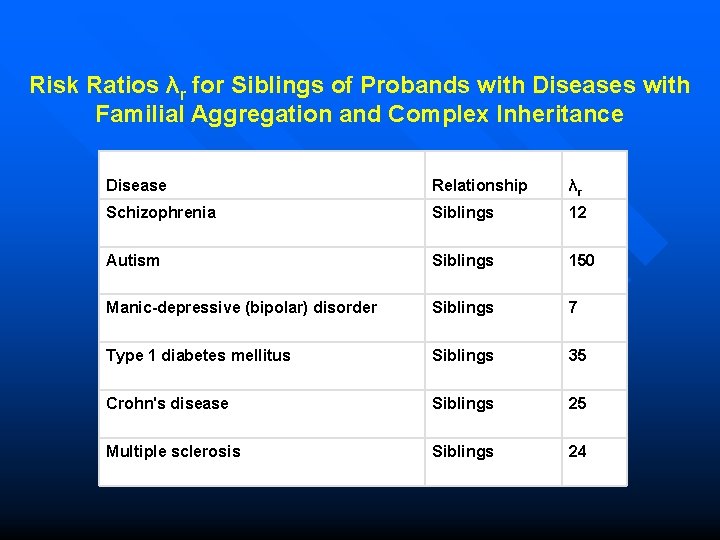 Risk Ratios $\lambda_r$ for Siblings of Probands with Diseases with Familial Aggregation and Complex Inheritance

| Disease | Relationship | $\lambda_r$ |
|---|---|---|
| Schizophrenia | Siblings | 12 |
| Autism | Siblings | 150 |
| Manic-depressive (bipolar) disorder | Siblings | 7 |
| Type 1 diabetes mellitus | Siblings | 35 |
| Crohn's disease | Siblings | 25 |
| Multiple sclerosis | Siblings | 24 |